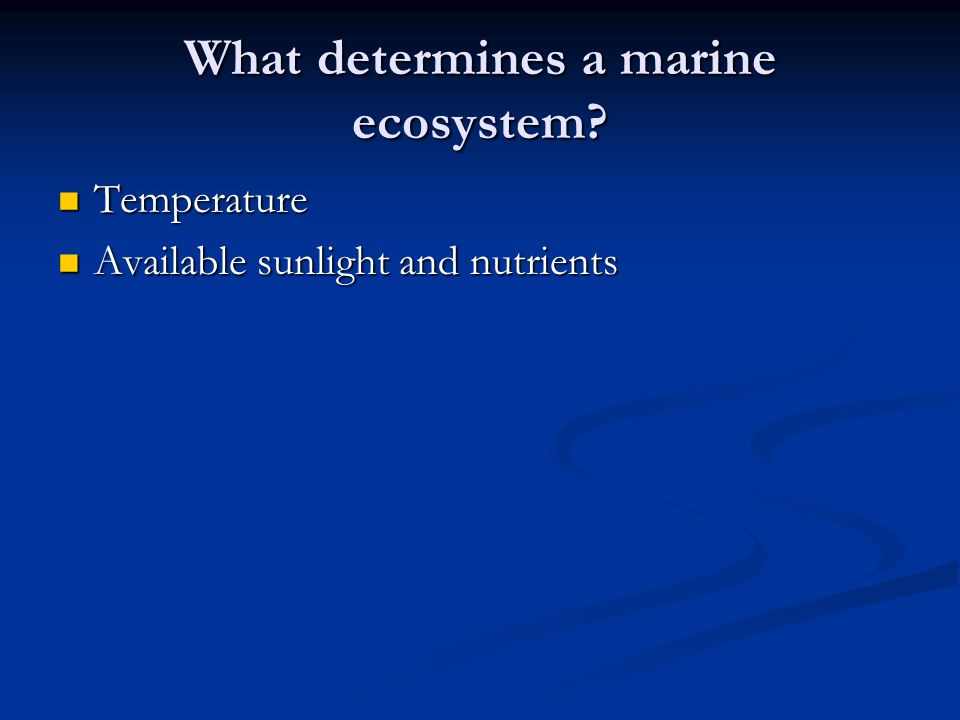 What determines a marine ecosystem?

- Temperature
- Available sunlight and nutrients